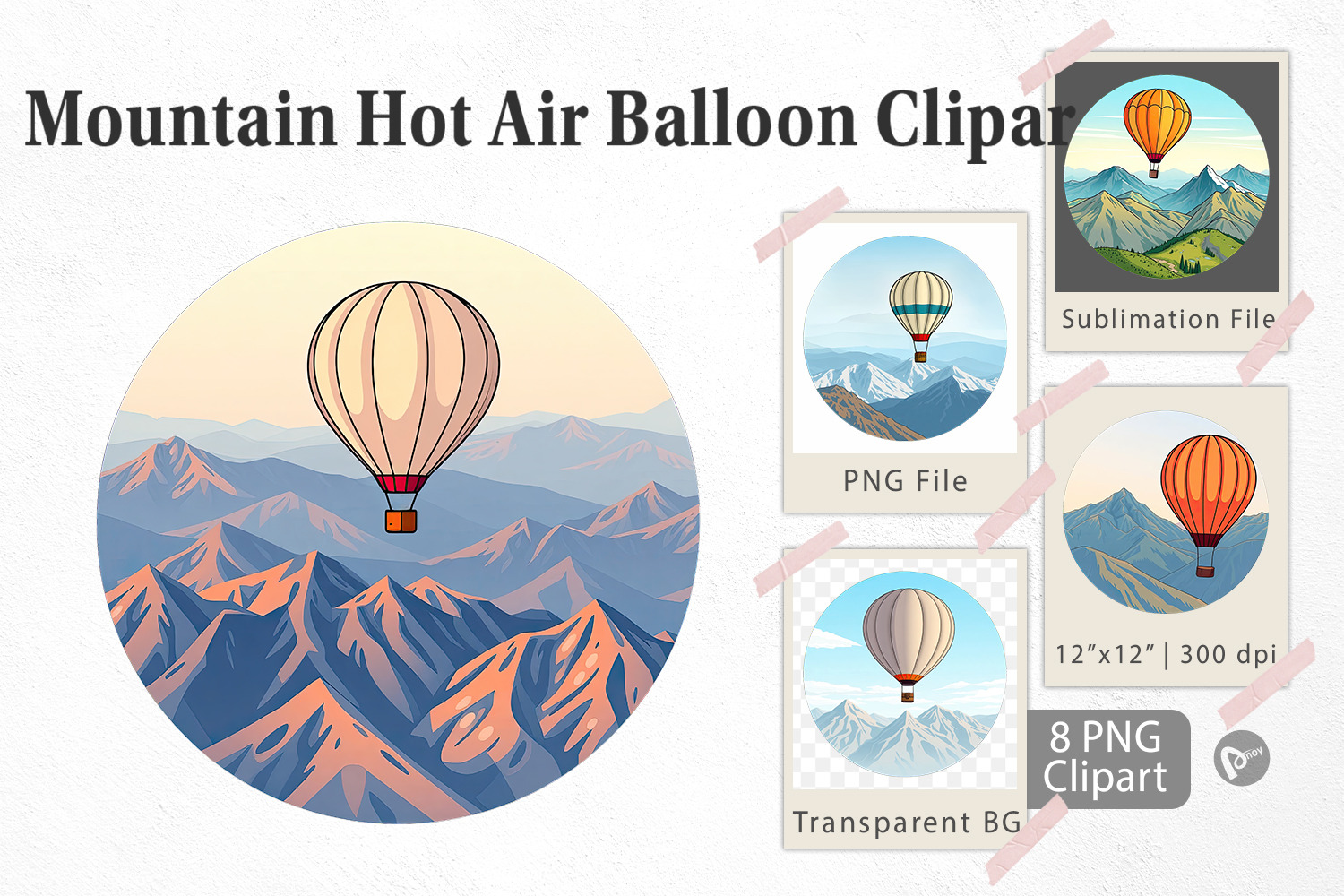 Mountain Hot Air Balloon Clipar

Sublimation File

PNG File

12″x12″ | 300 dpi

Transparent BG

8 PNG Clipart

noy